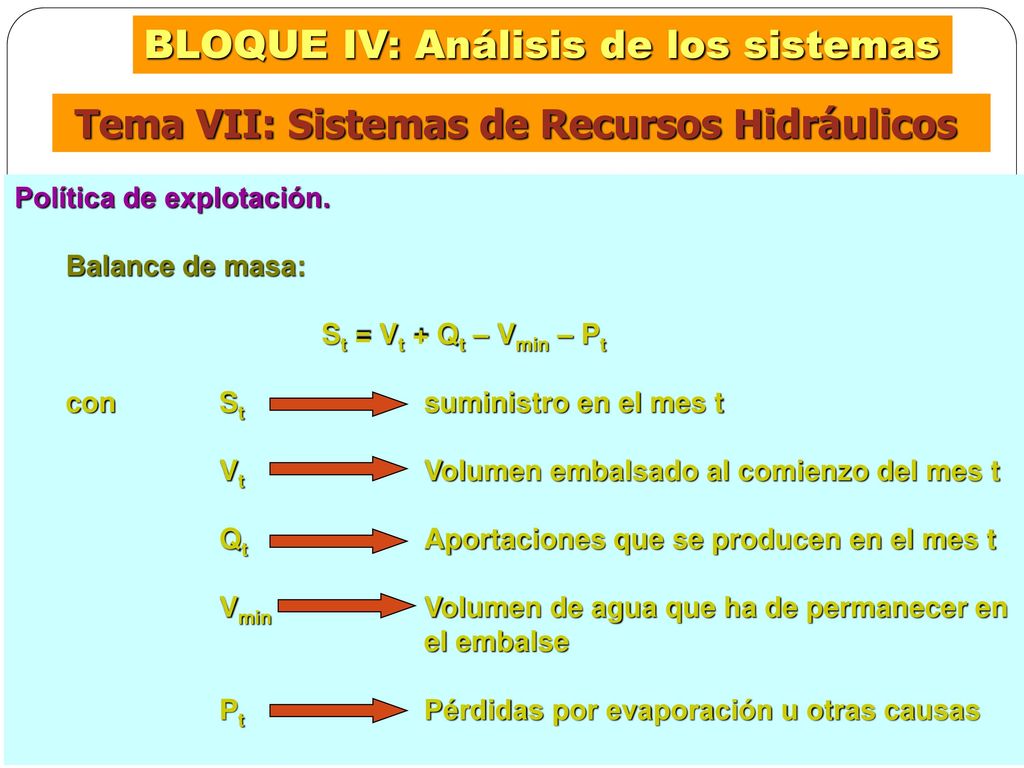 BLOQUE IV: Análisis de los sistemas

Tema VII: Sistemas de Recursos Hidráulicos

Política de explotación.

Balance de masa:

$S_t = V_t + Q_t – V_{min} – P_t$

con $S_t$ suministro en el mes t

$V_t$ Volumen embalsado al comienzo del mes t

$Q_t$ Aportaciones que se producen en el mes t

$V_{min}$ Volumen de agua que ha de permanecer en el embalse

$P_t$ Pérdidas por evaporación u otras causas